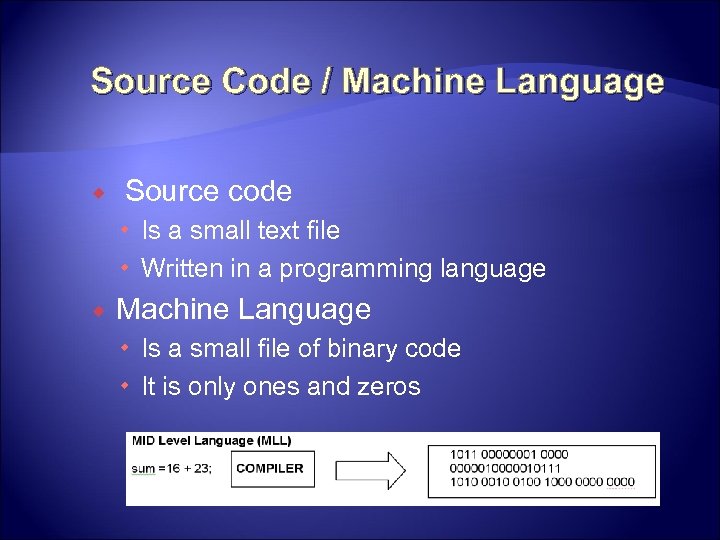 Source Code / Machine Language

Source code
Is a small text file
Written in a programming language

Machine Language
Is a small file of binary code
It is only ones and zeros

MID Level Language (MLL)

sum = 16 + 23;

COMPILER

1011 00000001 0000
0000010000010111
1010 0010 0100 1000 0000 0000